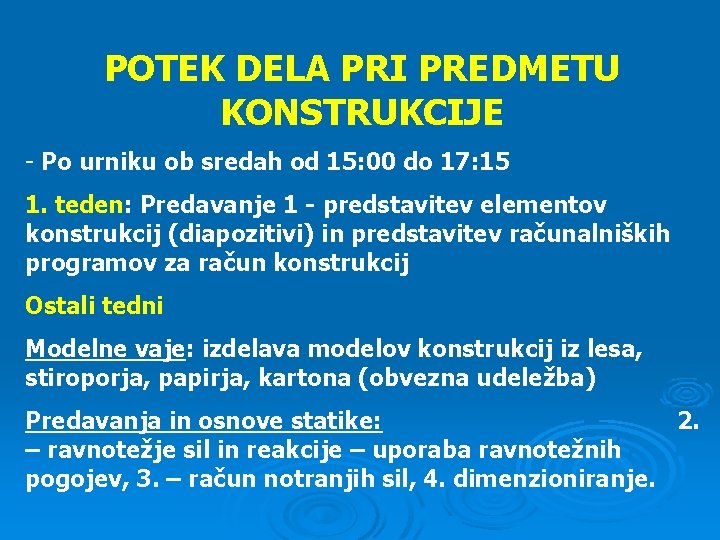 POTEK DELA PRI PREDMETU KONSTRUKCIJE

- Po urniku ob sredah od 15:00 do 17:15

1. teden: Predavanje 1 - predstavitev elementov konstrukcij (diapozitivi) in predstavitev računalniških programov za račun konstrukcij

Ostali tedni

Modelne vaje: izdelava modelov konstrukcij iz lesa, stiroporja, papirja, kartona (obvezna udeležba)

Predavanja in osnove statike: 2. – ravnotežje sil in reakcije – uporaba ravnotežnih pogojev, 3. – račun notranjih sil, 4. dimenzioniranje.